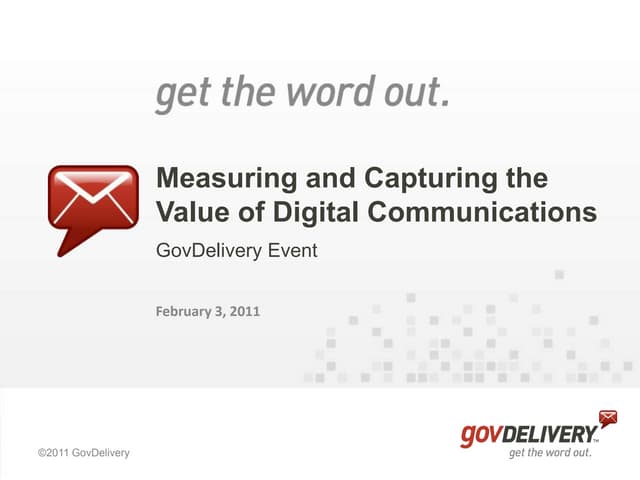 get the word out.

Measuring and Capturing the Value of Digital Communications

GovDelivery Event

February 3, 2011

©2011 GovDelivery

govDELIVERY™
get the word out.